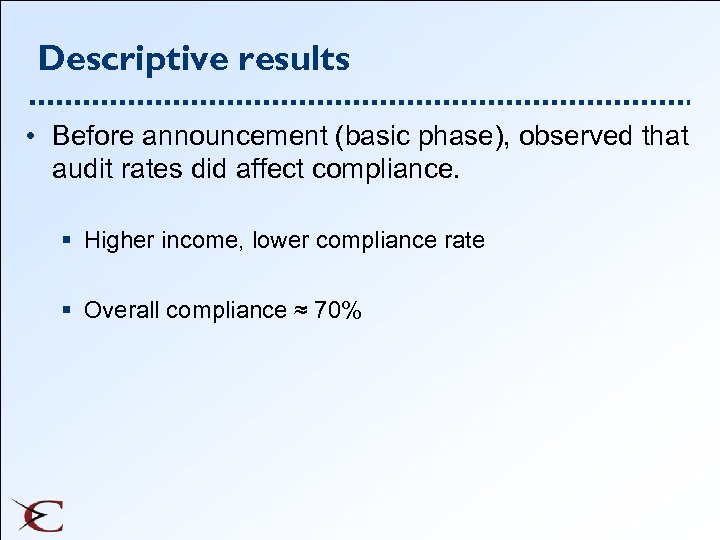 Descriptive results

• Before announcement (basic phase), observed that audit rates did affect compliance.

▪ Higher income, lower compliance rate

▪ Overall compliance $\approx$ 70%